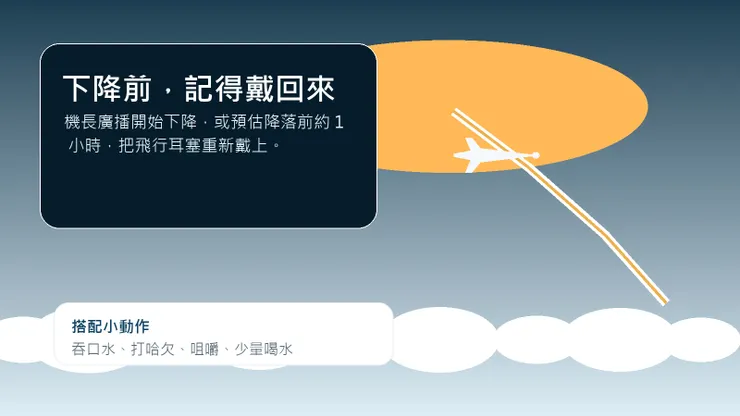 下降前，記得戴回來

機長廣播開始下降，或預估降落前約 1 小時，把飛行耳塞重新戴上。

搭配小動作

吞口水、打哈欠、咀嚼、少量喝水